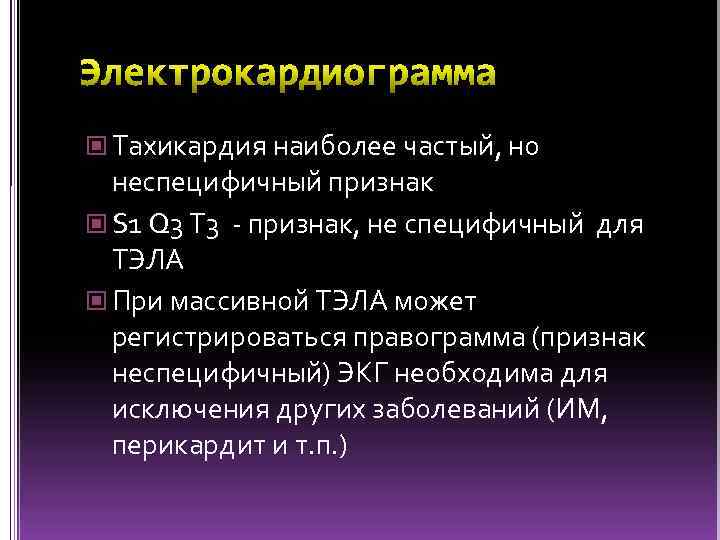 Электрокардиограмма

Тахикардия наиболее частый, но неспецифичный признак

S1 Q3 T3 - признак, не специфичный для ТЭЛА

При массивной ТЭЛА может регистрироваться правограмма (признак неспецифичный) ЭКГ необходима для исключения других заболеваний (ИМ, перикардит и т.п.)